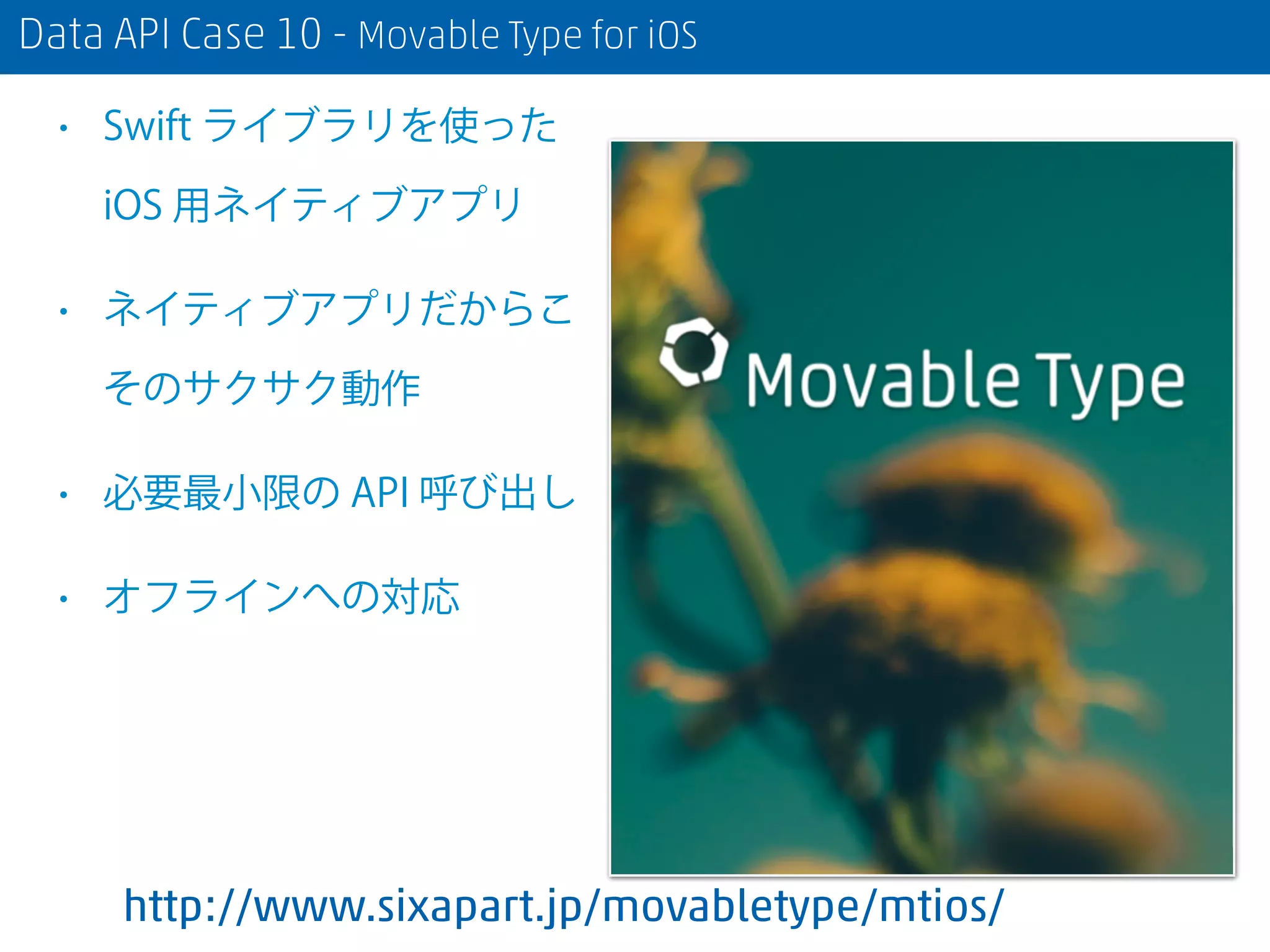 Data API Case 10 - Movable Type for iOS

• Swift ライブラリを使った iOS 用ネイティブアプリ

• ネイティブアプリだからこそのサクサク動作

• 必要最小限の API 呼び出し

• オフラインへの対応

Movable Type

http://www.sixapart.jp/movabletype/mtios/